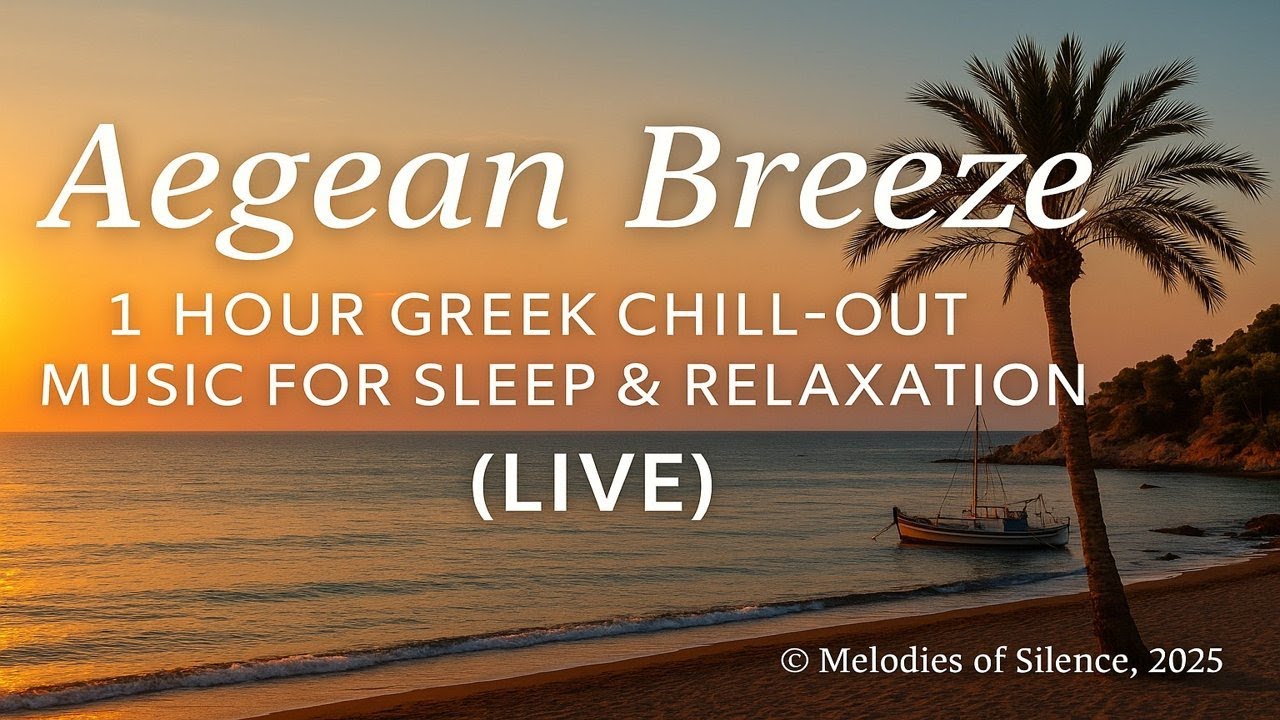 Aegean Breeze

1 HOUR GREEK CHILL-OUT MUSIC FOR SLEEP & RELAXATION

(LIVE)

© Melodies of Silence, 2025